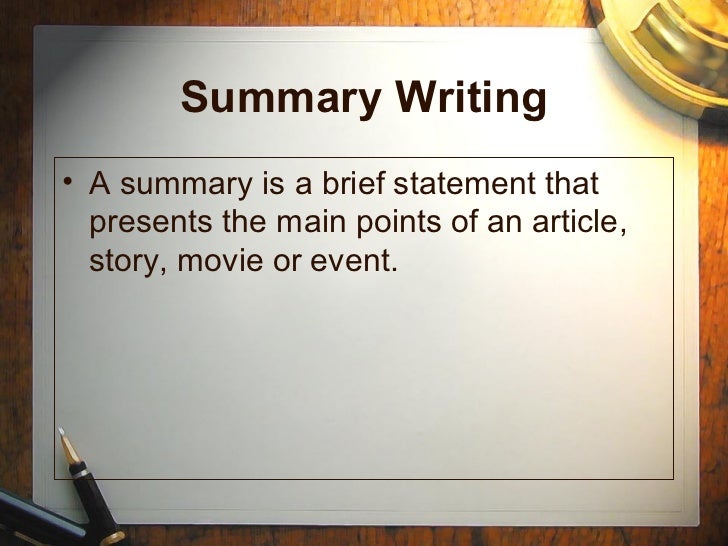 Summary Writing

• A summary is a brief statement that presents the main points of an article, story, movie or event.